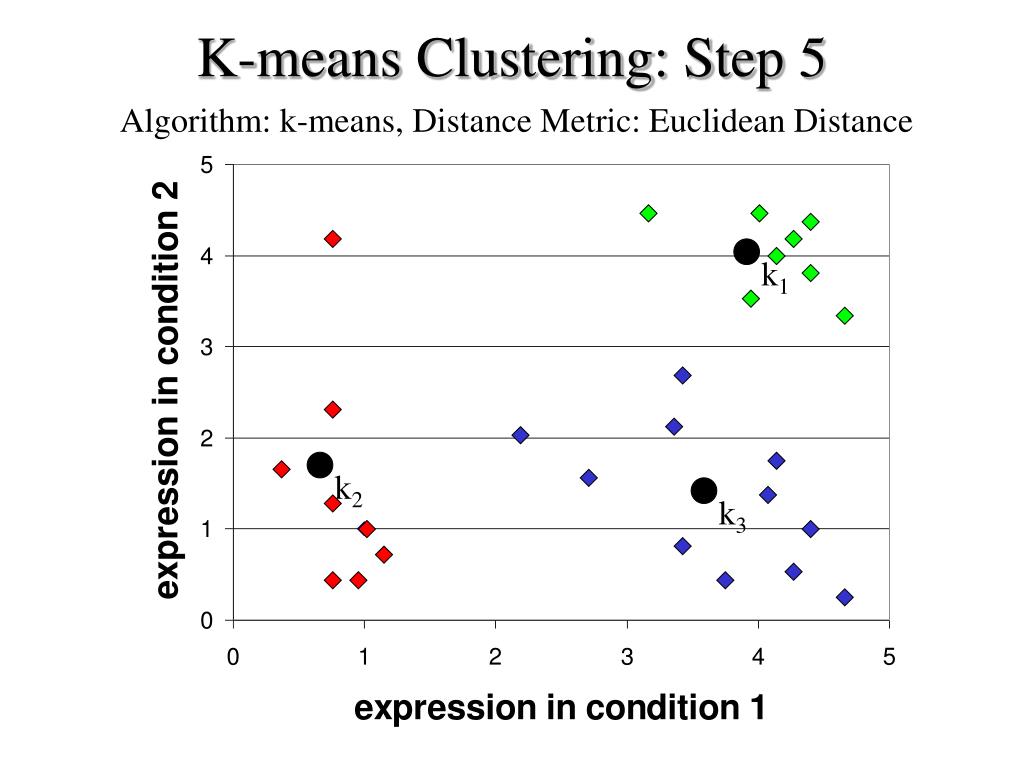 K-means Clustering: Step 5

Algorithm: k-means, Distance Metric: Euclidean Distance

expression in condition 2

5
4
3
2
1
0

$k_1$
$k_2$
$k_3$

0 1 2 3 4 5

expression in condition 1